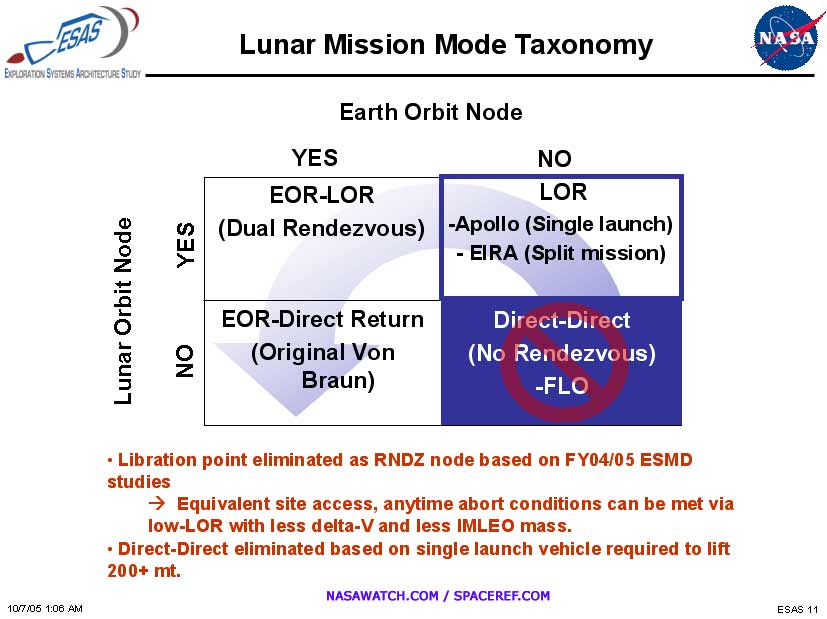 ESAS
EXPLORATION SYSTEMS ARCHITECTURE STUDY

Lunar Mission Mode Taxonomy

NASA

Earth Orbit Node

Lunar Orbit Node

| | YES | NO |
|---|---|---|
| YES | EOR-LOR (Dual Rendezvous) | LOR -Apollo (Single launch) - EIRA (Split mission) |
| NO | EOR-Direct Return (Original Von Braun) | Direct-Direct (No Rendezvous) -FLO |

• Libration point eliminated as RNDZ node based on FY04/05 ESMD studies

→ Equivalent site access, anytime abort conditions can be met via low-LOR with less delta-V and less IMLEO mass.

• Direct-Direct eliminated based on single launch vehicle required to lift 200+ mt.

NASAWATCH.COM / SPACEREF.COM

10/7/05 1:06 AM

ESAS 11